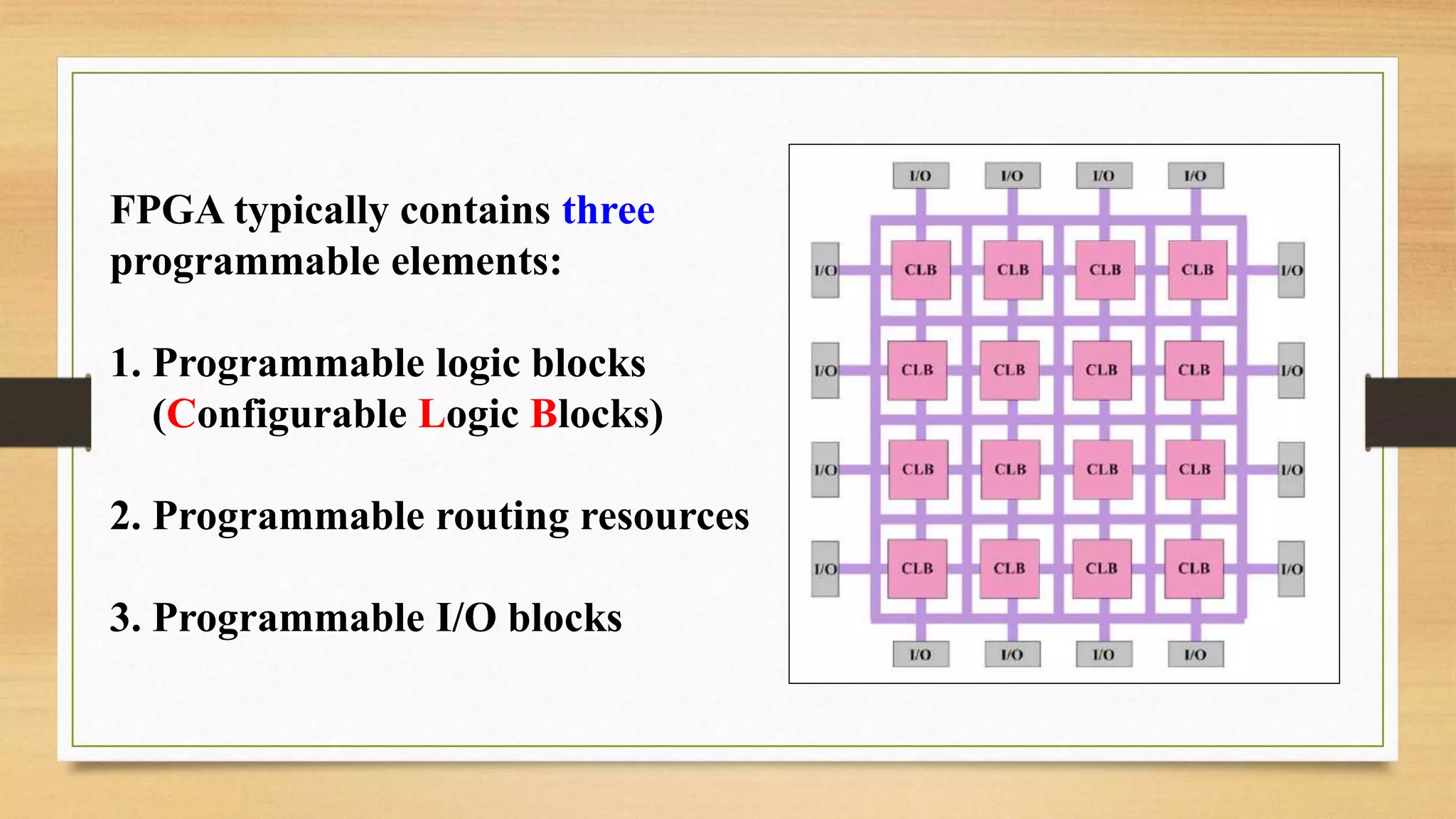 FPGA typically contains three programmable elements:

1. Programmable logic blocks (Configurable Logic Blocks)

2. Programmable routing resources

3. Programmable I/O blocks

I/O I/O I/O I/O

I/O CLB CLB CLB CLB I/O

I/O CLB CLB CLB CLB I/O

I/O CLB CLB CLB CLB I/O

I/O CLB CLB CLB CLB I/O

I/O I/O I/O I/O